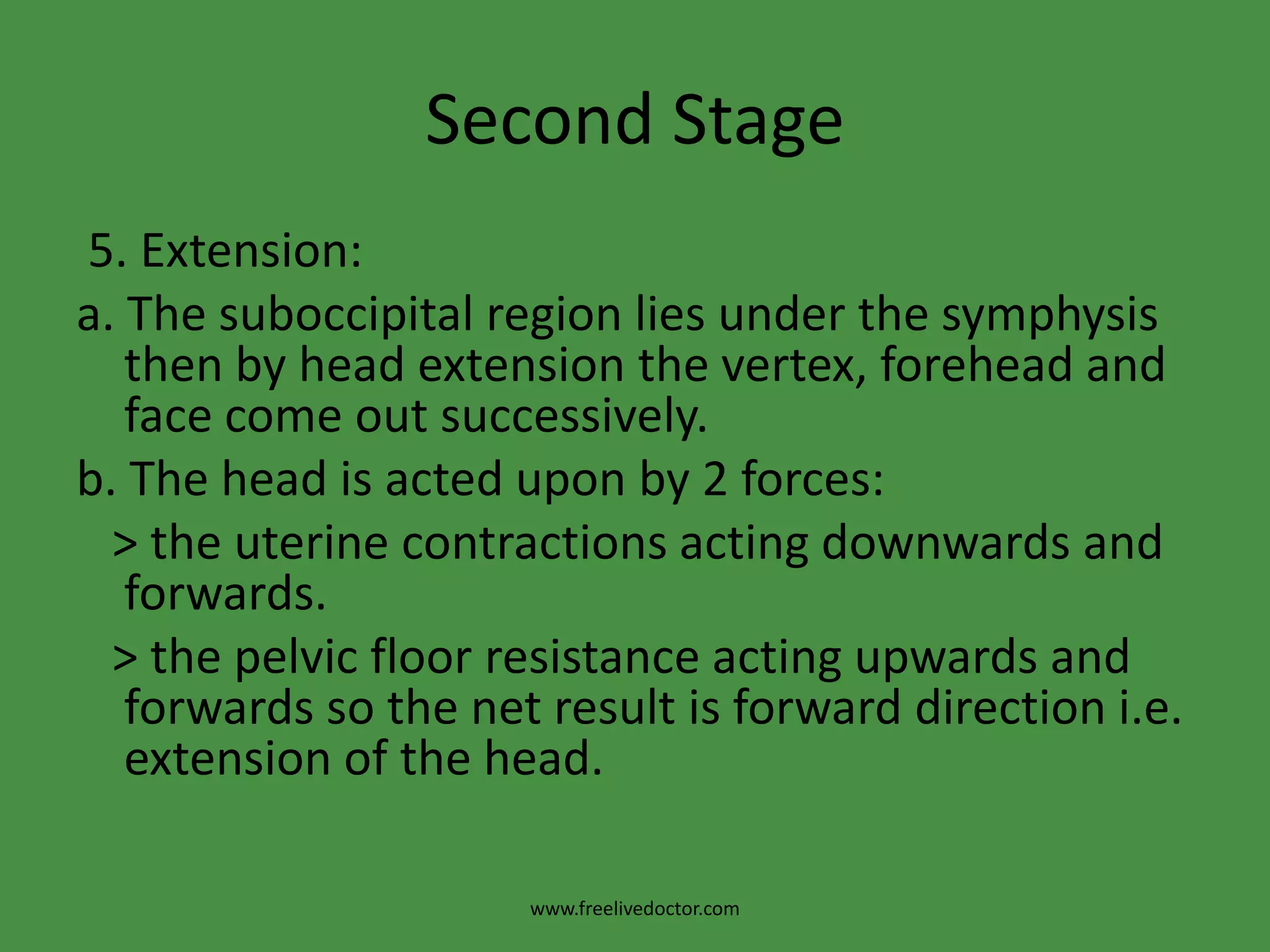 Second Stage

5. Extension:

a. The suboccipital region lies under the symphysis then by head extension the vertex, forehead and face come out successively.

b. The head is acted upon by 2 forces:

> the uterine contractions acting downwards and forwards.

> the pelvic floor resistance acting upwards and forwards so the net result is forward direction i.e. extension of the head.

www.freelivedoctor.com